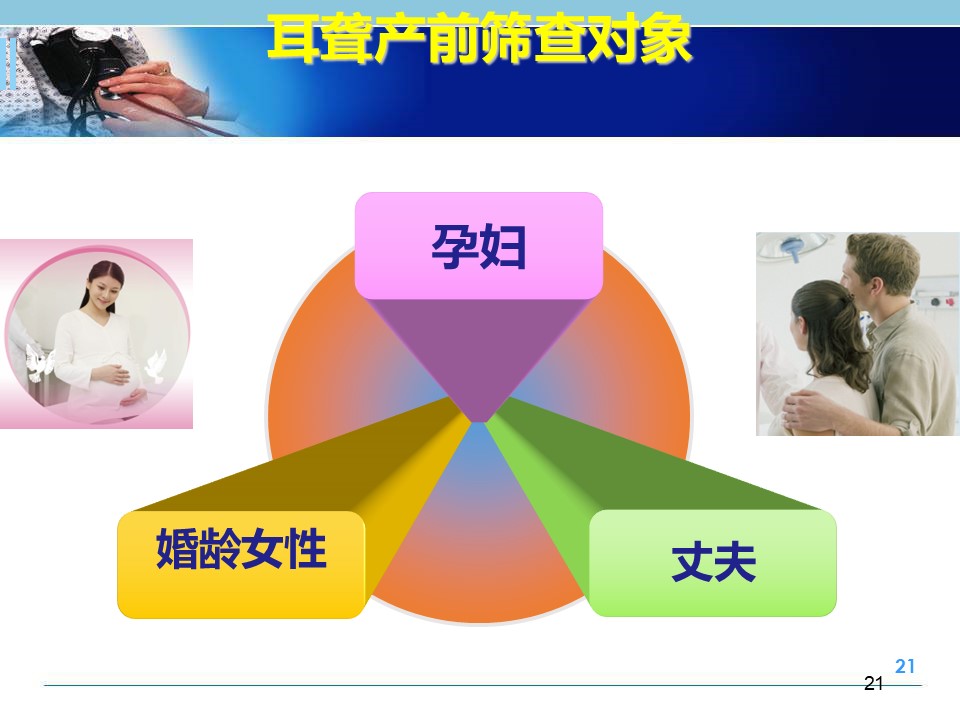 耳聋产前筛查对象

孕妇

婚龄女性

丈夫

21

21